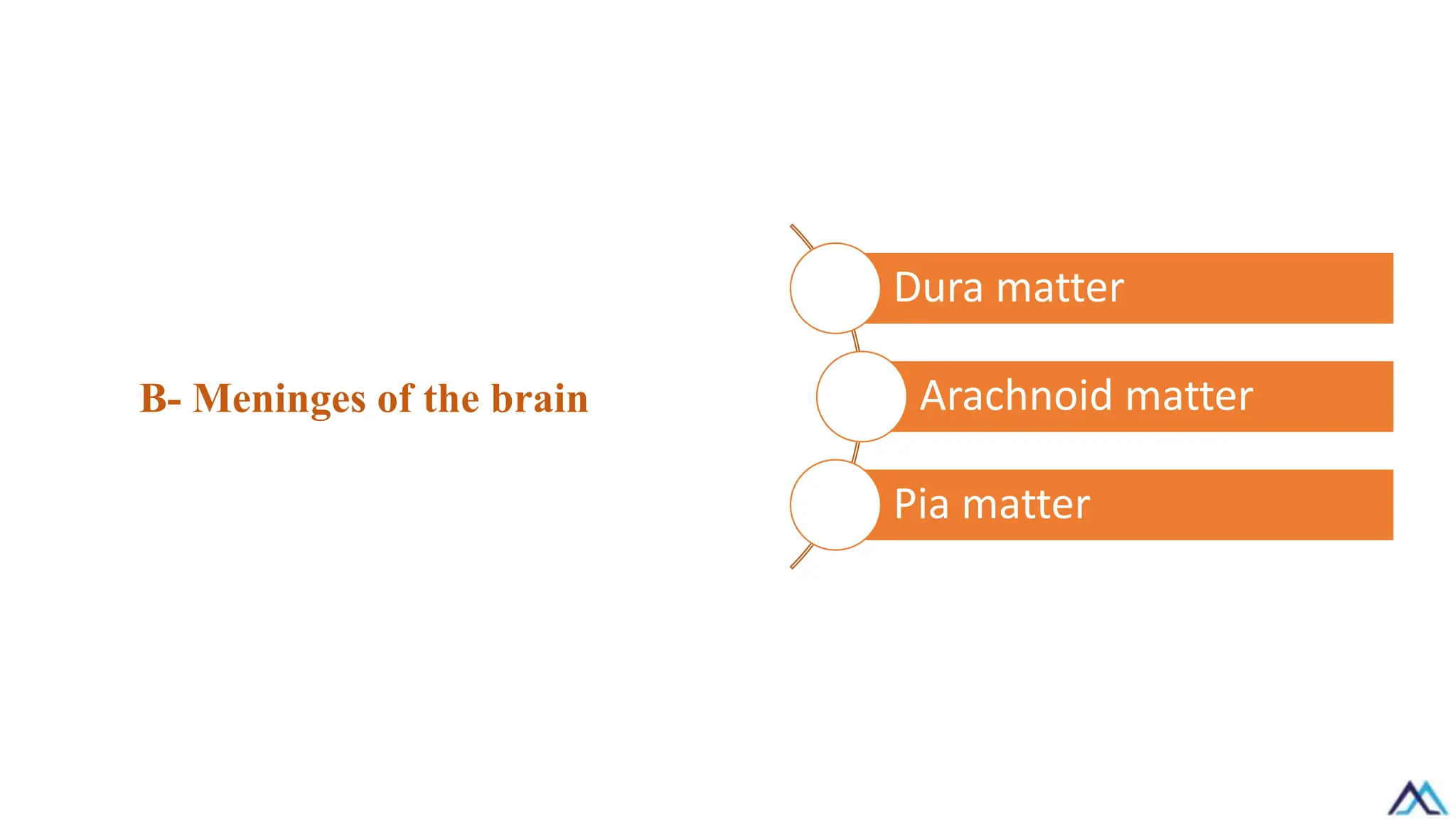 B- Meninges of the brain

Dura matter

Arachnoid matter

Pia matter